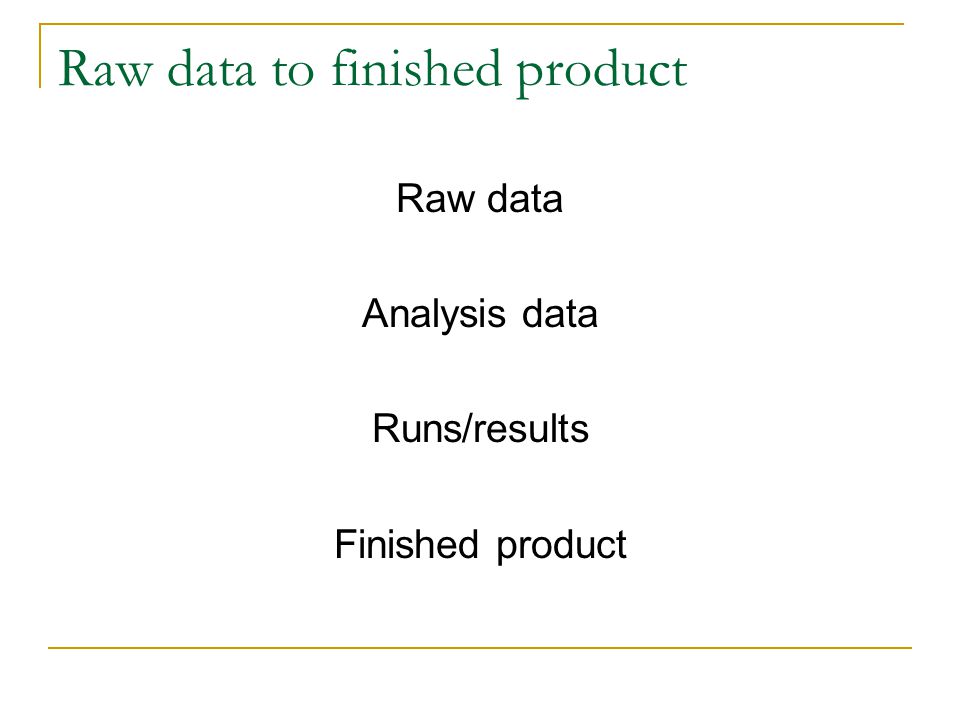 Raw data to finished product

Raw data

Analysis data

Runs/results

Finished product